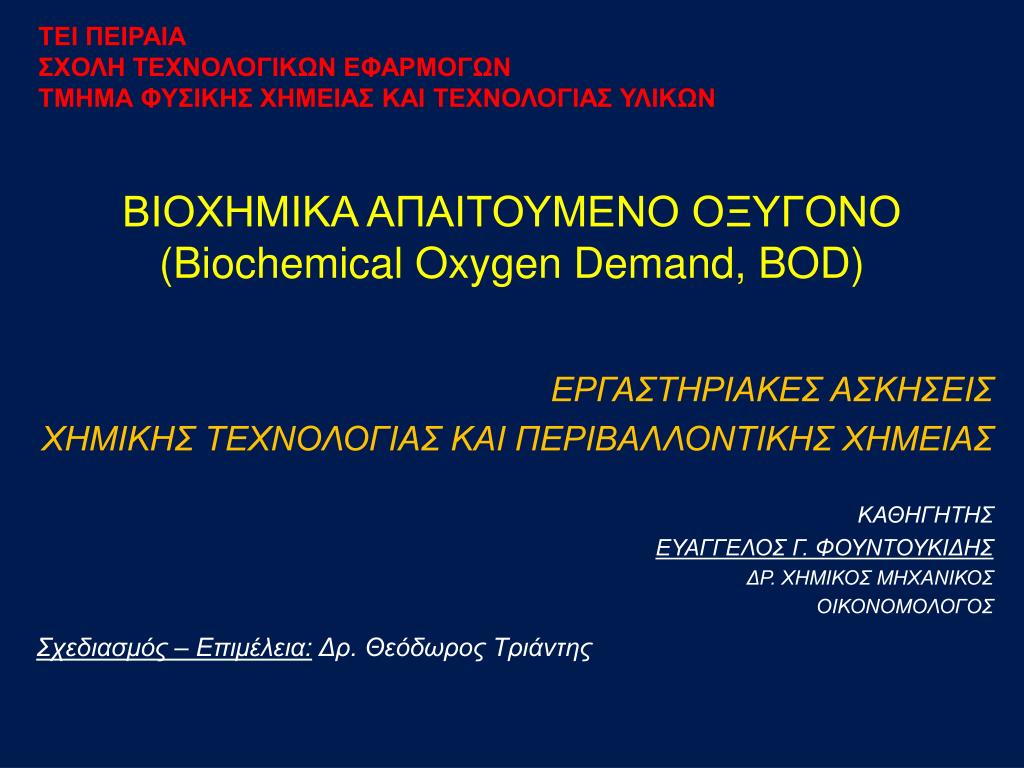 ΤΕΙ ΠΕΙΡΑΙΑ
ΣΧΟΛΗ ΤΕΧΝΟΛΟΓΙΚΩΝ ΕΦΑΡΜΟΓΩΝ
ΤΜΗΜΑ ΦΥΣΙΚΗΣ ΧΗΜΕΙΑΣ ΚΑΙ ΤΕΧΝΟΛΟΓΙΑΣ ΥΛΙΚΩΝ

ΒΙΟΧΗΜΙΚΑ ΑΠΑΙΤΟΥΜΕΝΟ ΟΞΥΓΟΝΟ
(Biochemical Oxygen Demand, BOD)

ΕΡΓΑΣΤΗΡΙΑΚΕΣ ΑΣΚΗΣΕΙΣ
ΧΗΜΙΚΗΣ ΤΕΧΝΟΛΟΓΙΑΣ ΚΑΙ ΠΕΡΙΒΑΛΛΟΝΤΙΚΗΣ ΧΗΜΕΙΑΣ

ΚΑΘΗΓΗΤΗΣ
ΕΥΑΓΓΕΛΟΣ Γ. ΦΟΥΝΤΟΥΚΙΔΗΣ
ΔΡ. ΧΗΜΙΚΟΣ ΜΗΧΑΝΙΚΟΣ
ΟΙΚΟΝΟΜΟΛΟΓΟΣ

Σχεδιασμός – Επιμέλεια: Δρ. Θεόδωρος Τριάντης